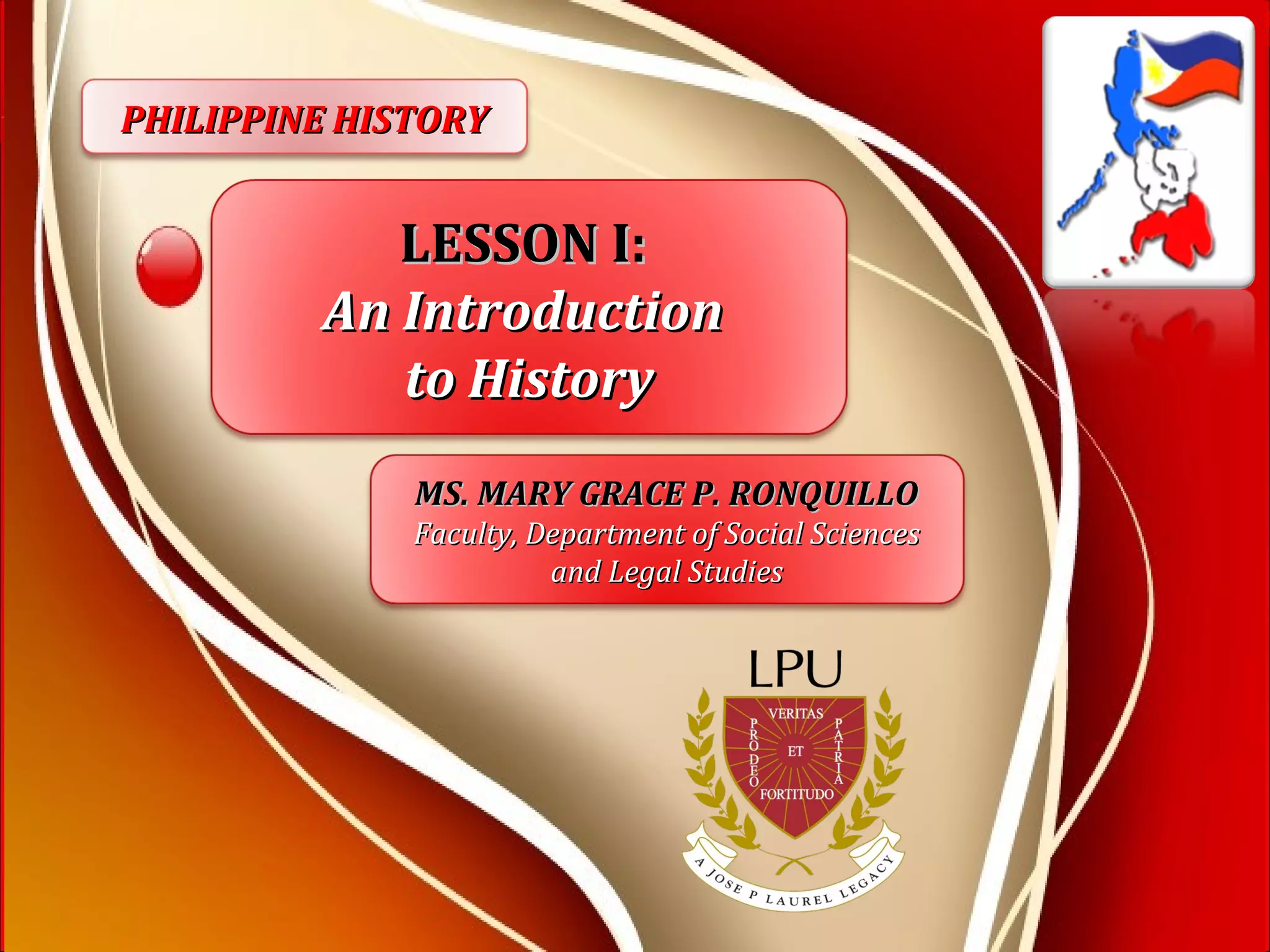 PHILIPPINE HISTORY

LESSON I:
An Introduction to History

MS. MARY GRACE P. RONQUILLO
Faculty, Department of Social Sciences and Legal Studies

LPU

VERITAS
PRO DEO
ET
PATRIA
FORTITUDO

A JOSE P LAUREL LEGACY